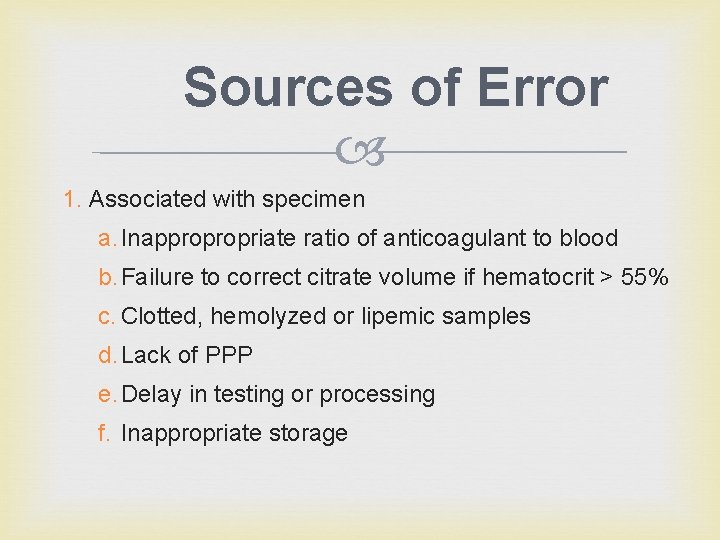 Sources of Error

1. Associated with specimen
a. Inappropropriate ratio of anticoagulant to blood
b. Failure to correct citrate volume if hematocrit > 55%
c. Clotted, hemolyzed or lipemic samples
d. Lack of PPP
e. Delay in testing or processing
f. Inappropriate storage